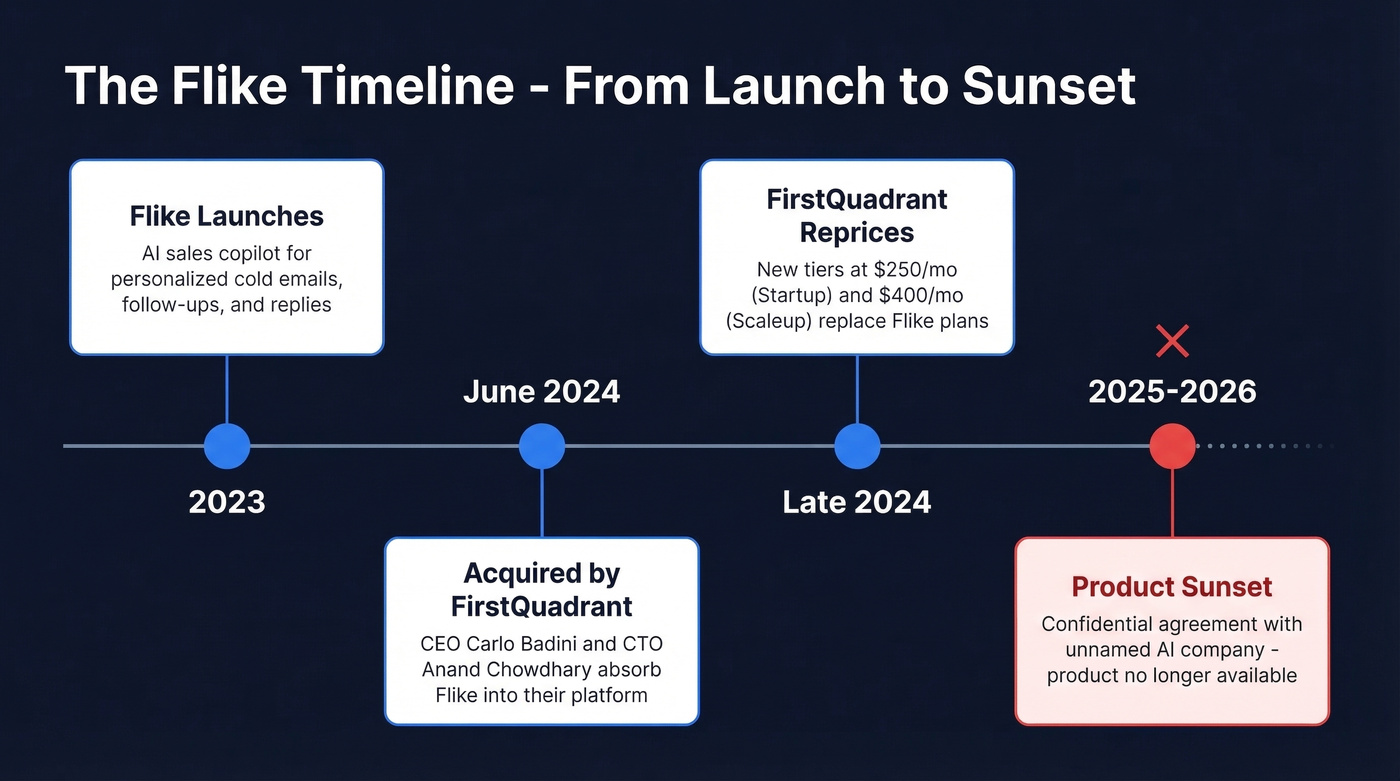 The Flike Timeline - From Launch to Sunset

Flike Launches
AI sales copilot for personalized cold emails, follow-ups, and replies

2023

June 2024

Acquired by FirstQuadrant
CEO Carlo Badini and CTO Anand Chowdhary absorb Flike into their platform

FirstQuadrant Reprices
New tiers at \$250/mo (Startup) and \$400/mo (Scaleup) replace Flike plans

Late 2024

2025-2026

Product Sunset
Confidential agreement with unnamed AI company - product no longer available